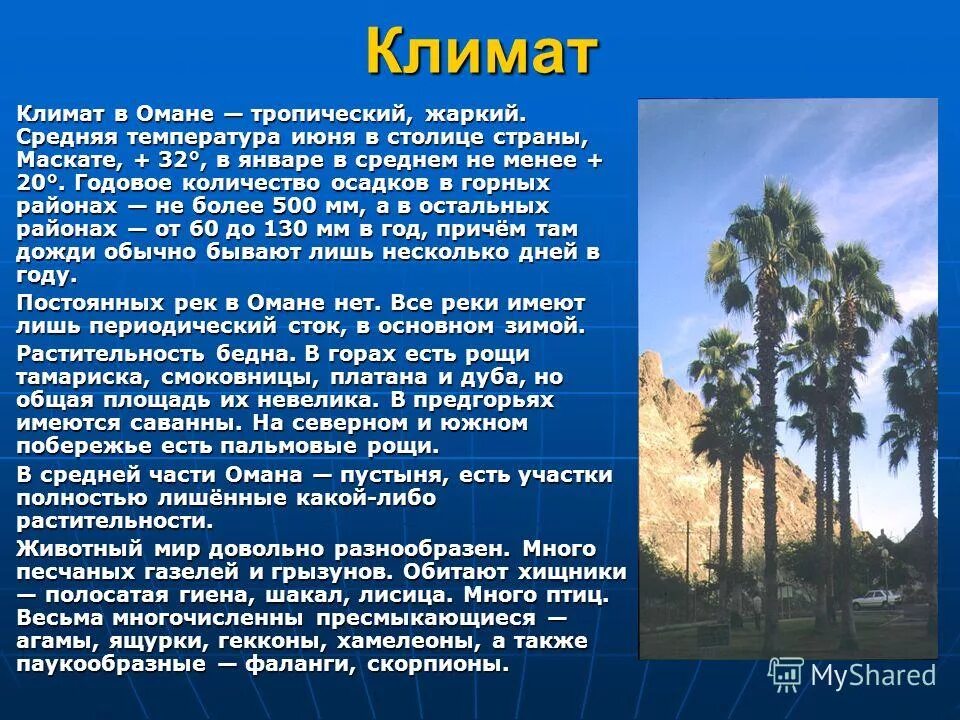 Климат

Климат в Омане — тропический, жаркий. Средняя температура июня в столице страны, Маскате, + 32°, в январе в среднем не менее + 20°. Годовое количество осадков в горных районах — не более 500 мм, а в остальных районах — от 60 до 130 мм в год, причём там дожди обычно бывают лишь несколько дней в году.

Постоянных рек в Омане нет. Все реки имеют лишь периодический сток, в основном зимой.

Растительность бедна. В горах есть рощи тамариска, смоковницы, платана и дуба, но общая площадь их невелика. В предгорьях имеются саванны. На северном и южном побережье есть пальмовые рощи.

В средней части Омана — пустыня, есть участки полностью лишённые какой-либо растительности.

Животный мир довольно разнообразен. Много песчаных газелей и грызунов. Обитают хищники — полосатая гиена, шакал, лисица. Много птиц. Весьма многочисленны пресмыкающиеся — агамы, ящурки, гекконы, хамелеоны, а также паукообразные — фаланги, скорпионы.

MyShared